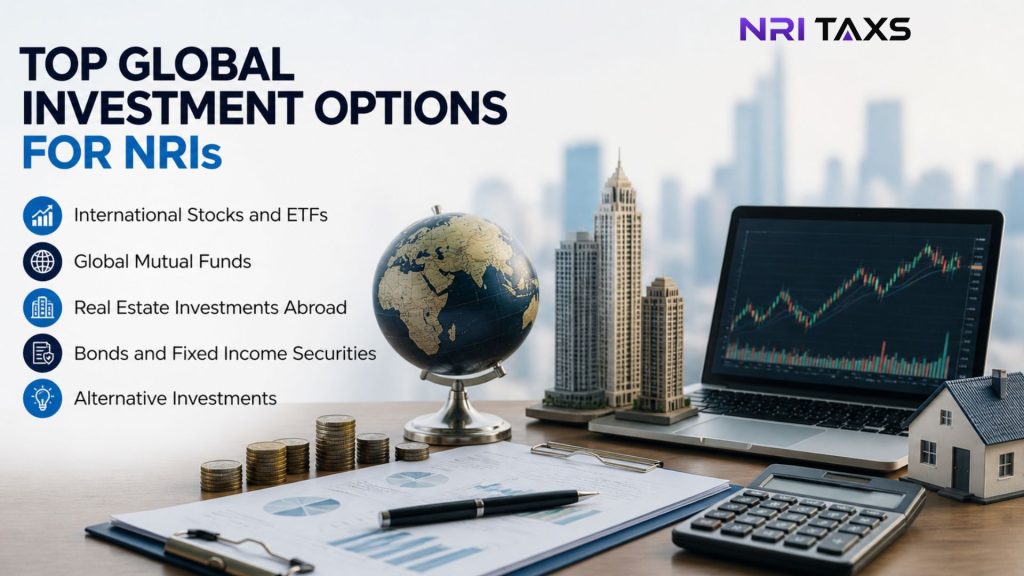 NRI TAXS

TOP GLOBAL INVESTMENT OPTIONS FOR NRIs

International Stocks and ETFs

Global Mutual Funds

Real Estate Investments Abroad

Bonds and Fixed Income Securities

Alternative Investments